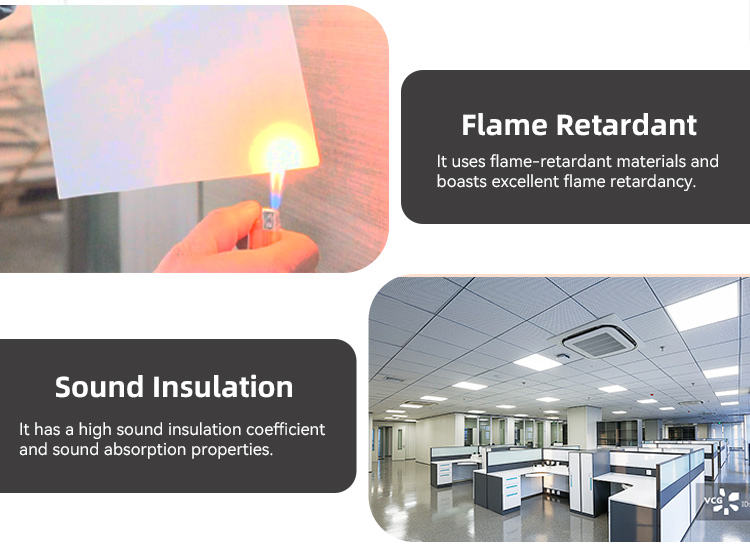 Flame Retardant

It uses flame-retardant materials and boasts excellent flame retardancy.

Sound Insulation

It has a high sound insulation coefficient and sound absorption properties.

VCG